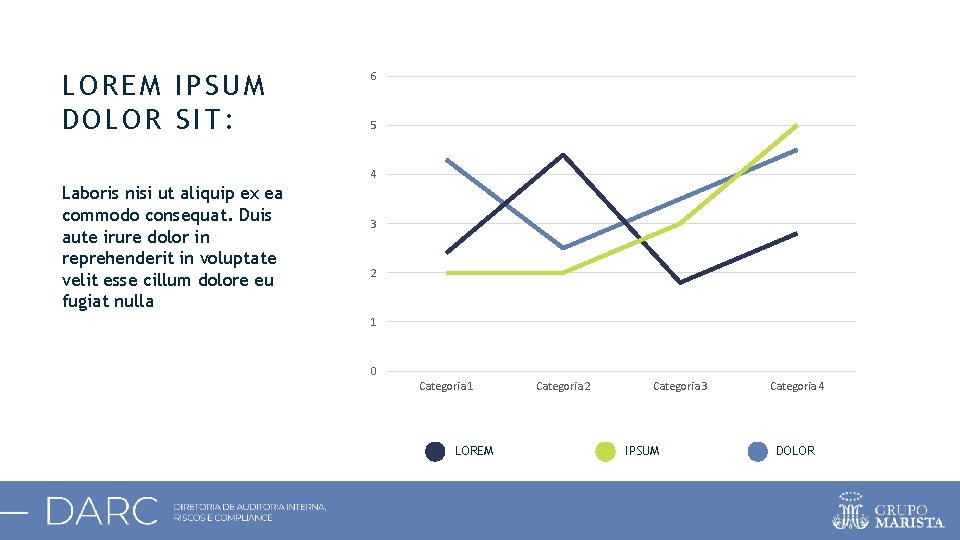 LOREM IPSUM DOLOR SIT:

Laboris nisi ut aliquip ex ea commodo consequat. Duis aute irure dolor in reprehenderit in voluptate velit esse cillum dolore eu fugiat nulla

6
5
4
3
2
1
0
Categoria 1
Categoria 2
Categoria 3
Categoria 4

LOREM
IPSUM
DOLOR

DARC
DIRETORIA DE AUDITORIA INTERNA, RISCOS E COMPLIANCE

GRUPO MARISTA